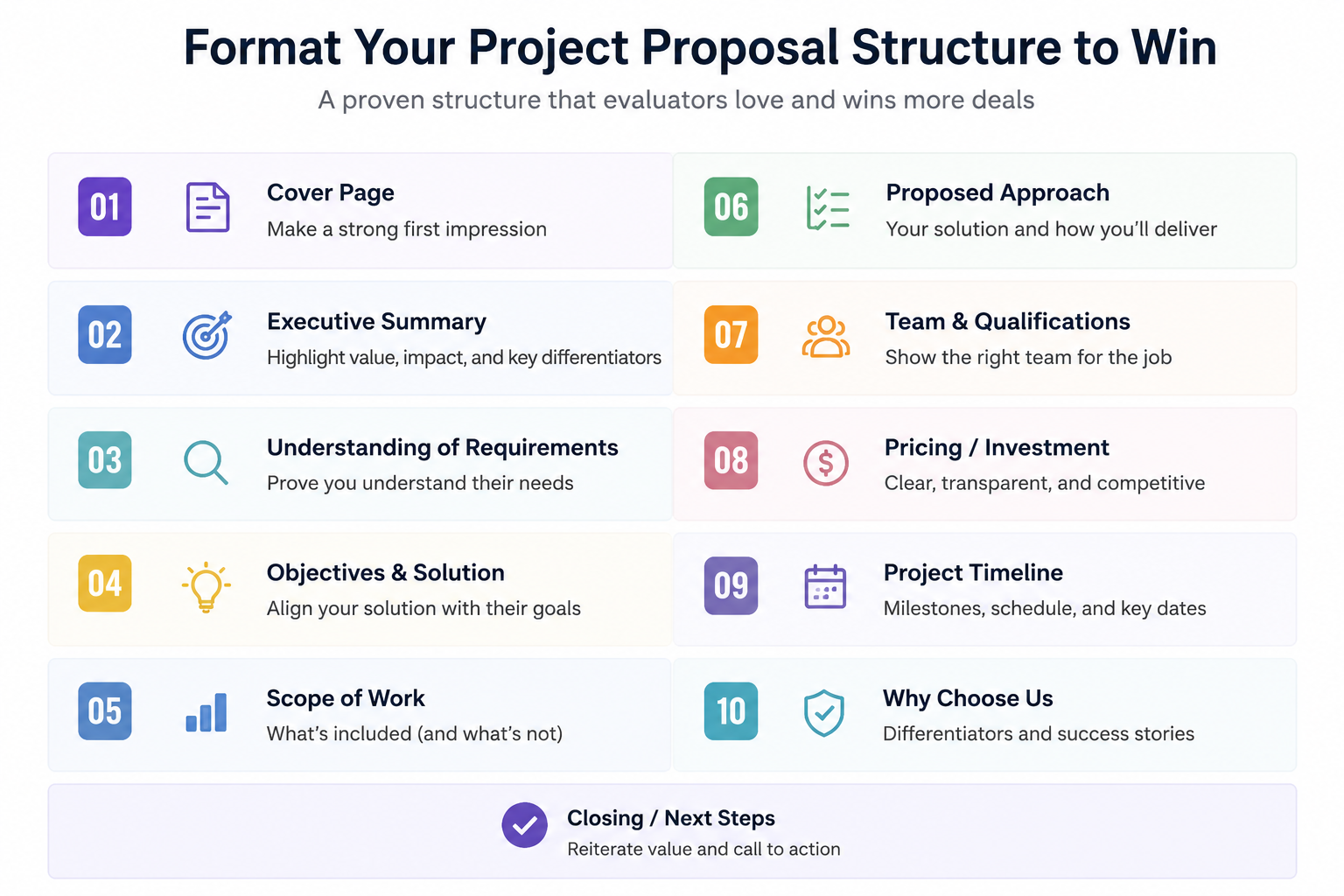 Format Your Project Proposal Structure to Win

A proven structure that evaluators love and wins more deals

01

Cover Page

Make a strong first impression

02

Executive Summary

Highlight value, impact, and key differentiators

03

Understanding of Requirements

Prove you understand their needs

04

Objectives & Solution

Align your solution with their goals

05

Scope of Work

What's included (and what's not)

06

Proposed Approach

Your solution and how you'll deliver

07

Team & Qualifications

Show the right team for the job

08

Pricing / Investment

Clear, transparent, and competitive

09

Project Timeline

Milestones, schedule, and key dates

10

Why Choose Us

Differentiators and success stories

Closing / Next Steps

Reiterate value and call to action